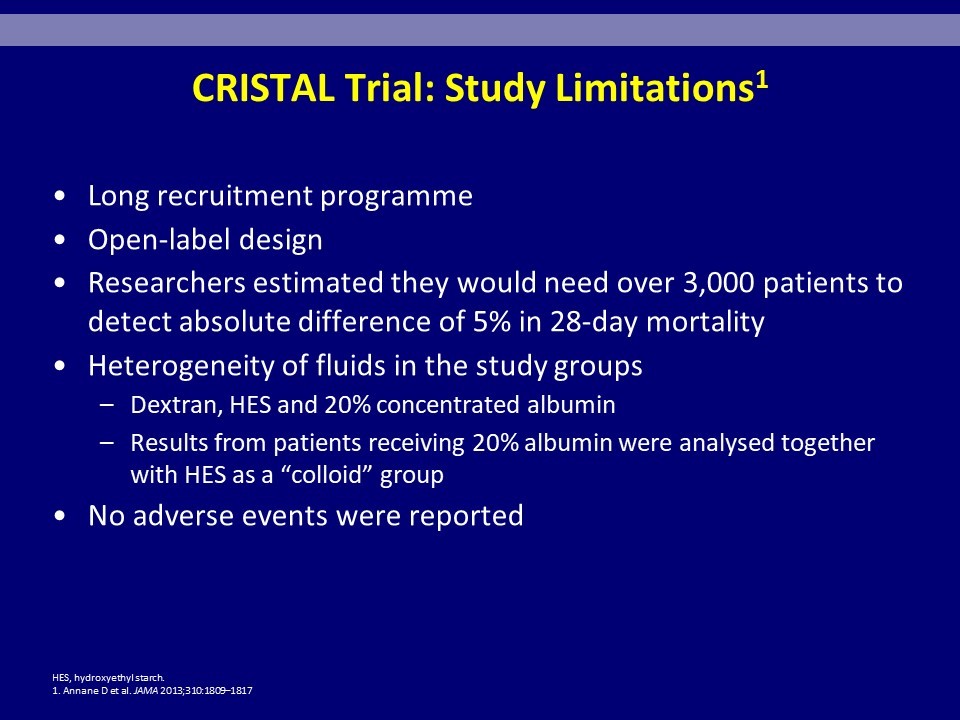 CRISTAL Trial: Study Limitations$^1$

• Long recruitment programme
• Open-label design
• Researchers estimated they would need over 3,000 patients to detect absolute difference of 5% in 28-day mortality
• Heterogeneity of fluids in the study groups
– Dextran, HES and 20% concentrated albumin
– Results from patients receiving 20% albumin were analysed together with HES as a “colloid” group
• No adverse events were reported

HES, hydroxyethyl starch.
1. Annane D et al. JAMA 2013;310:1809–1817